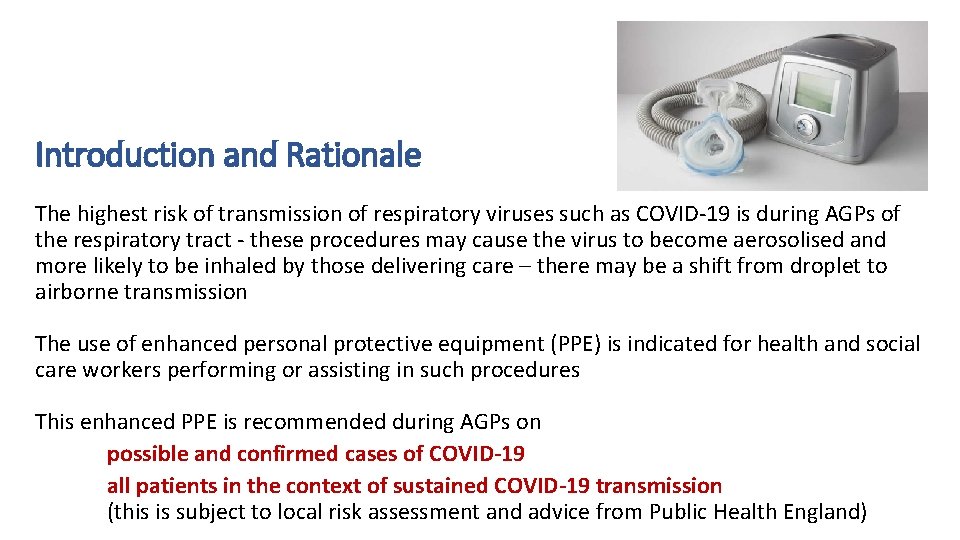 Introduction and Rationale

The highest risk of transmission of respiratory viruses such as COVID-19 is during AGPs of the respiratory tract - these procedures may cause the virus to become aerosolised and more likely to be inhaled by those delivering care – there may be a shift from droplet to airborne transmission

The use of enhanced personal protective equipment (PPE) is indicated for health and social care workers performing or assisting in such procedures

This enhanced PPE is recommended during AGPs on

possible and confirmed cases of COVID-19

all patients in the context of sustained COVID-19 transmission
(this is subject to local risk assessment and advice from Public Health England)